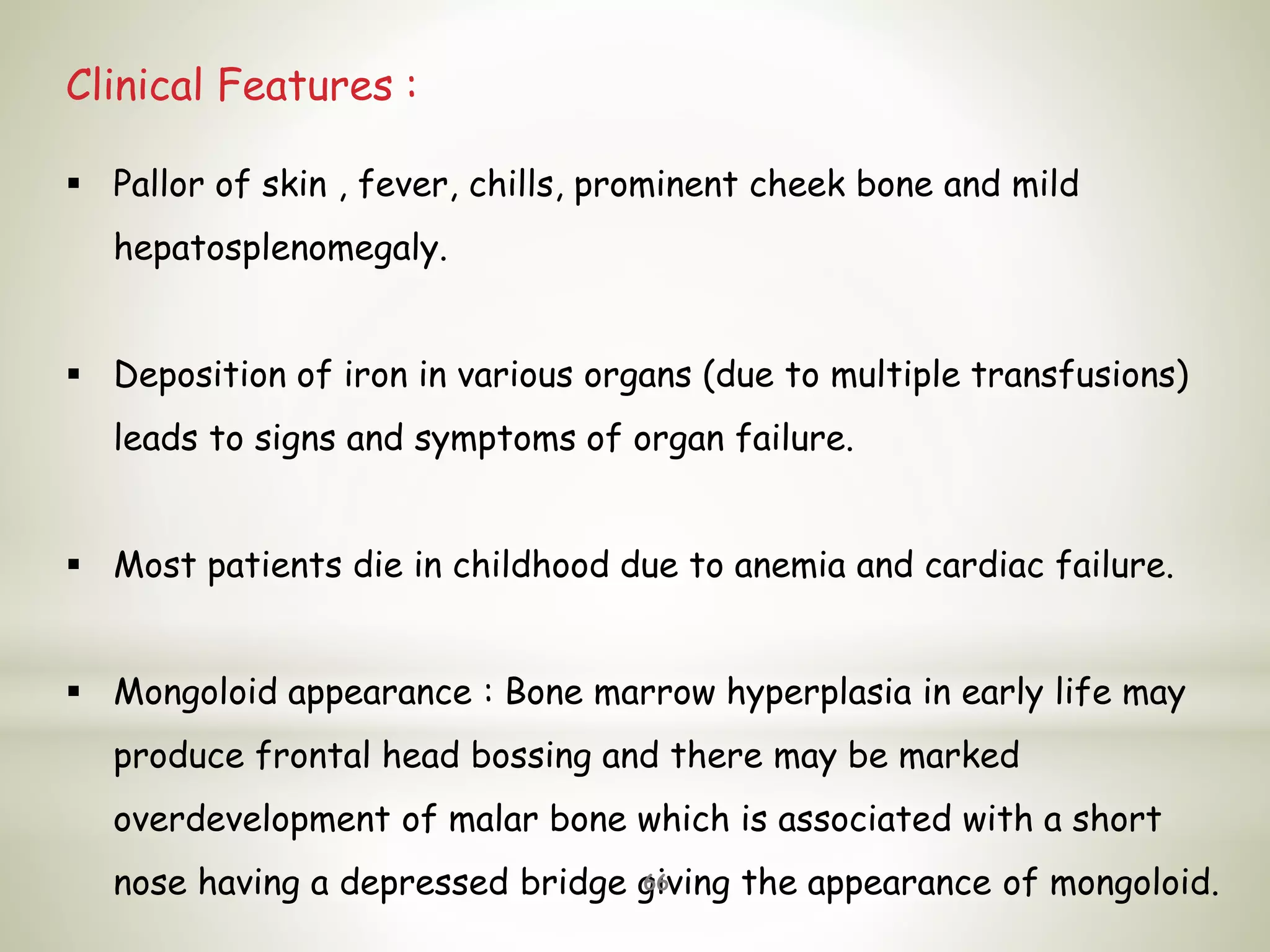 Clinical Features :

▪ Pallor of skin , fever, chills, prominent cheek bone and mild hepatosplenomegaly.

▪ Deposition of iron in various organs (due to multiple transfusions) leads to signs and symptoms of organ failure.

▪ Most patients die in childhood due to anemia and cardiac failure.

▪ Mongoloid appearance : Bone marrow hyperplasia in early life may produce frontal head bossing and there may be marked overdevelopment of malar bone which is associated with a short nose having a depressed bridge giving the appearance of mongoloid.

66